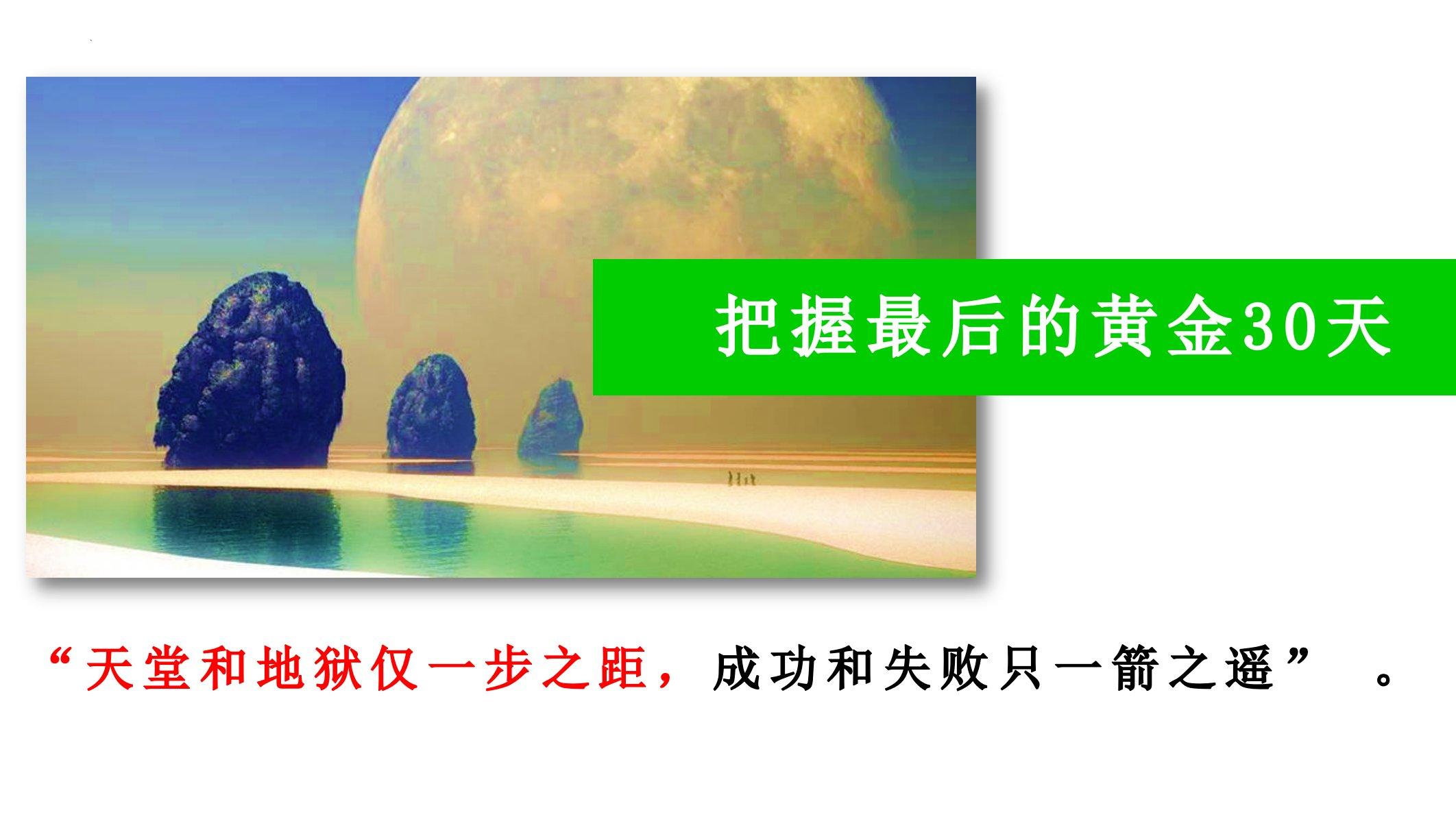 把握最后的黄金30天

“天堂和地狱仅一步之距，成功和失败只一箭之遥”。